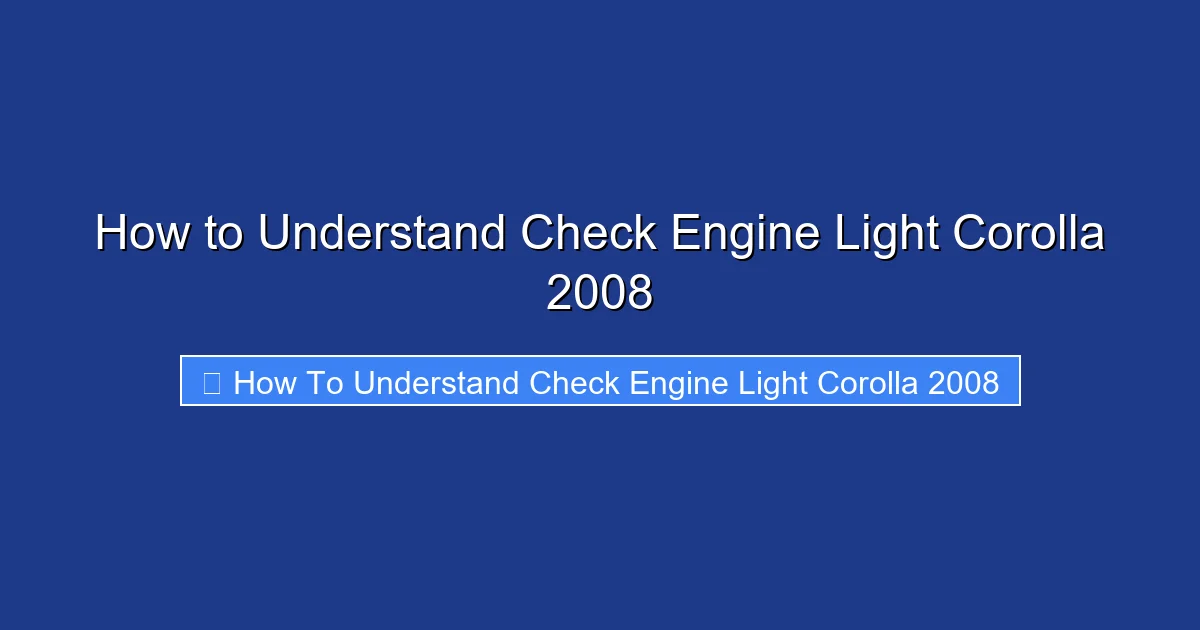 How to Understand Check Engine Light Corolla 2008

How To Understand Check Engine Light Corolla 2008